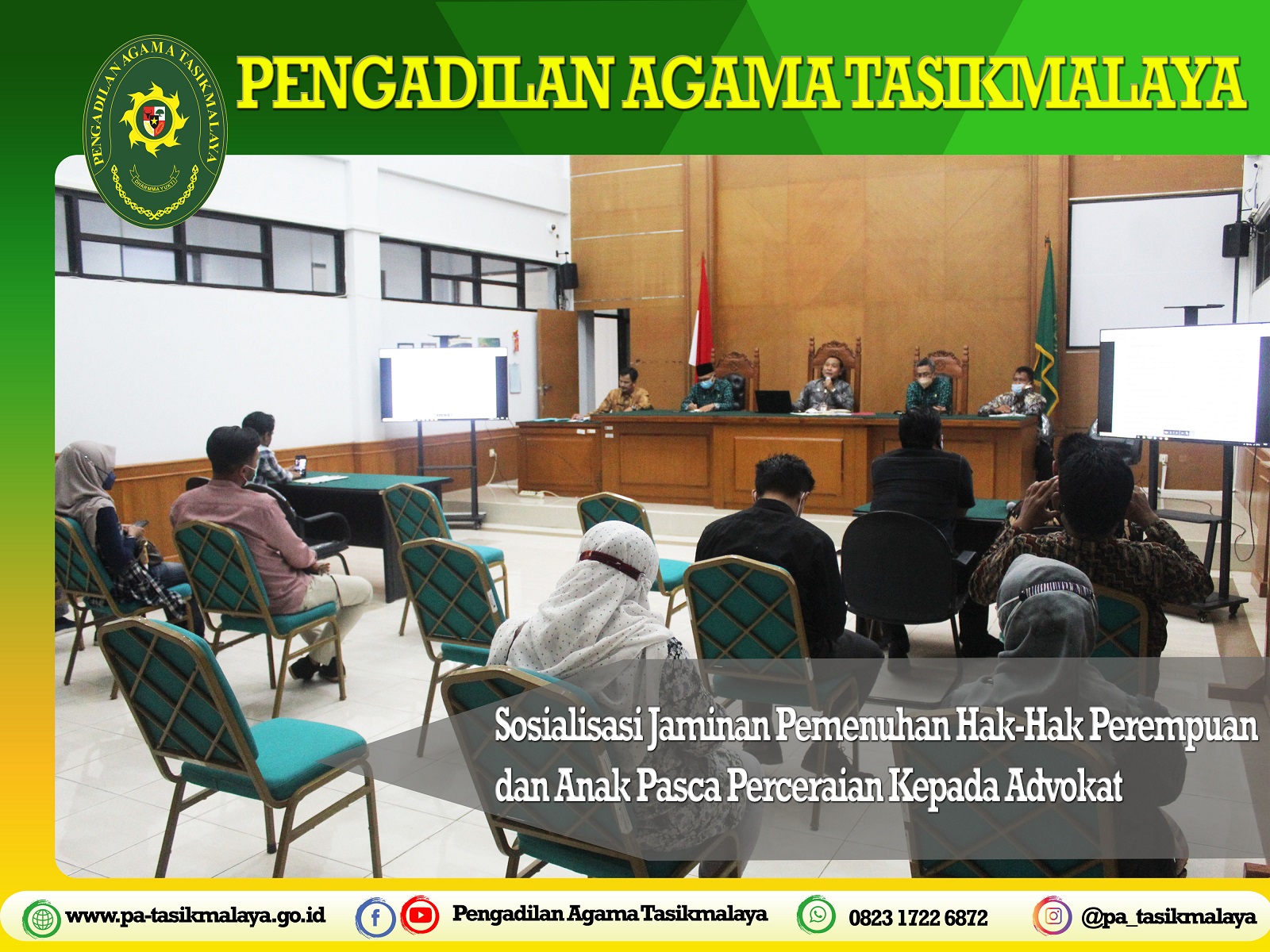 PENGADILAN AGAMA TASIKMALAYA

PENGADILAN AGAMA TASIKMALAYA

DHARMMAYUKTI

Sosialisasi Jaminan Pemenuhan Hak-Hak Perempuan dan Anak Pasca Perceraian Kepada Advokat

www.pa-tasikmalaya.go.id

Pengadilan Agama Tasikmalaya

0823 1722 6872

@pa_tasikmalaya